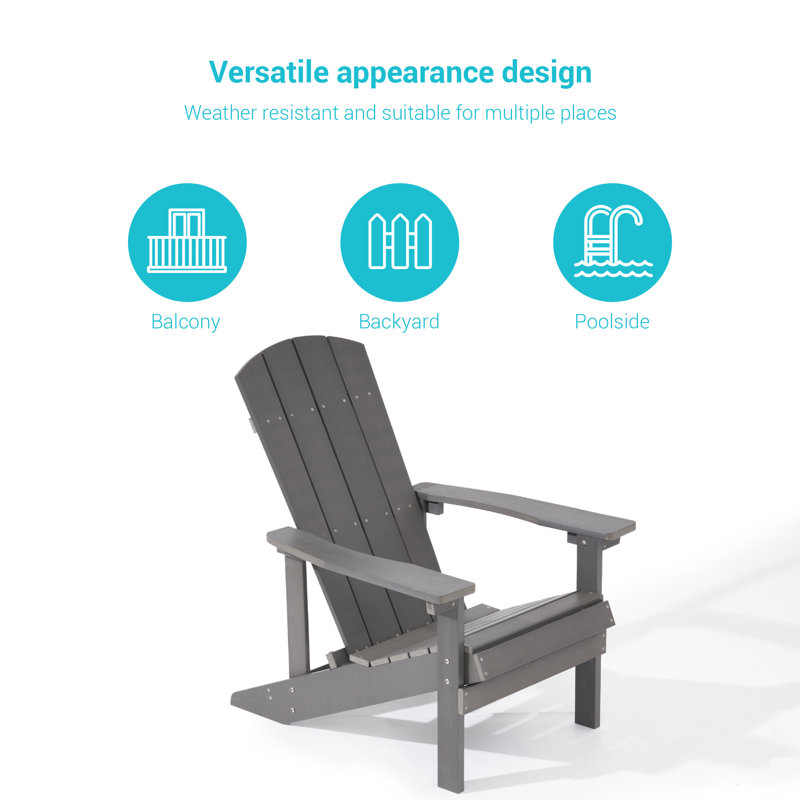 Versatile appearance design

Weather resistant and suitable for multiple places

Balcony

Backyard

Poolside